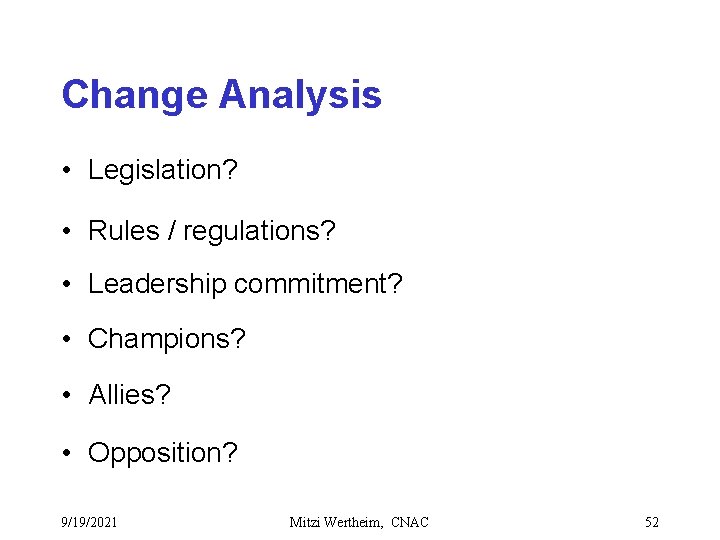 Change Analysis

• Legislation?

• Rules / regulations?

• Leadership commitment?

• Champions?

• Allies?

• Opposition?

9/19/2021 Mitzi Wertheim, CNAC 52